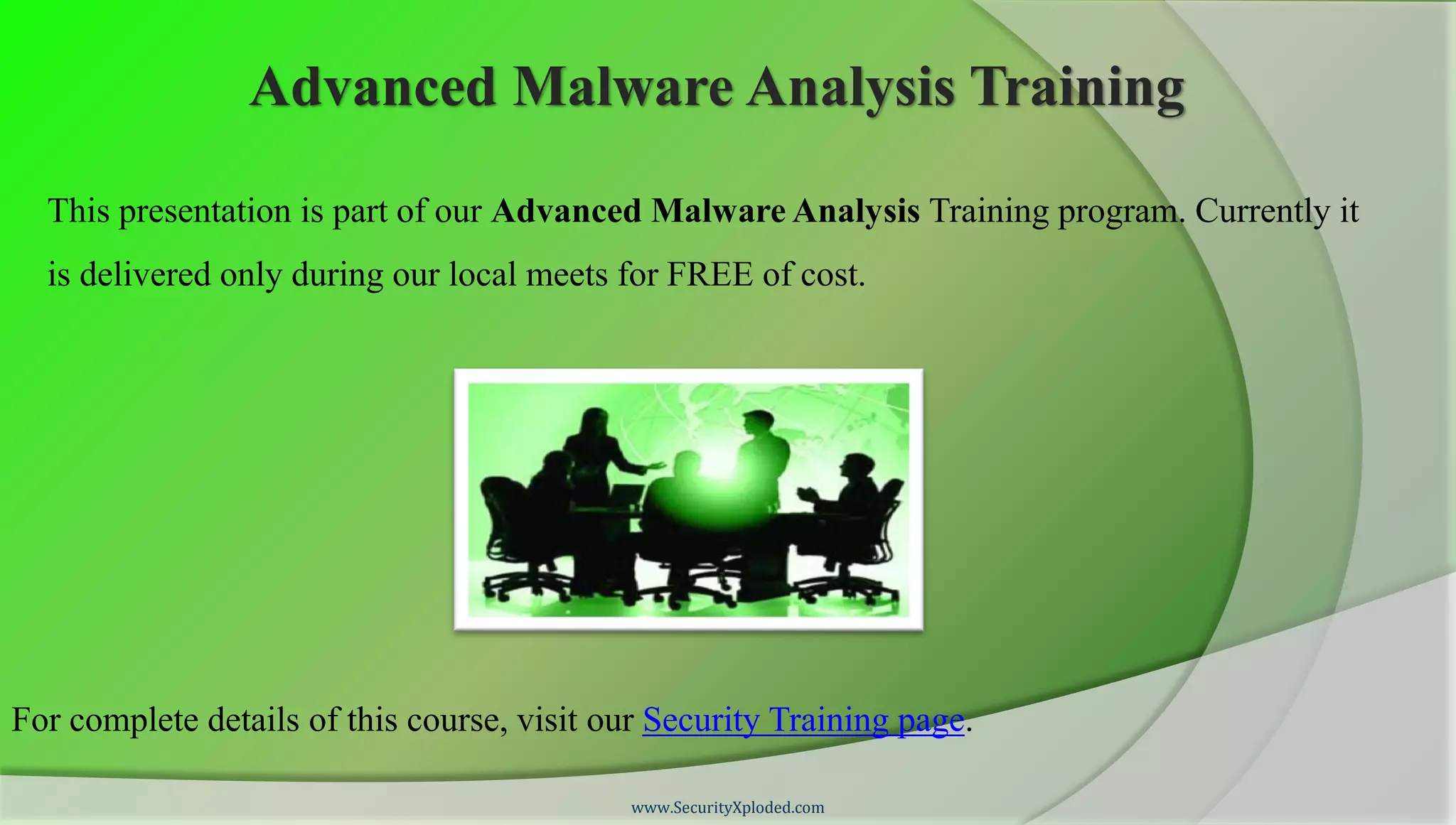 Advanced Malware Analysis Training

This presentation is part of our Advanced Malware Analysis Training program. Currently it is delivered only during our local meets for FREE of cost.

For complete details of this course, visit our Security Training page.

www.SecurityXploded.com